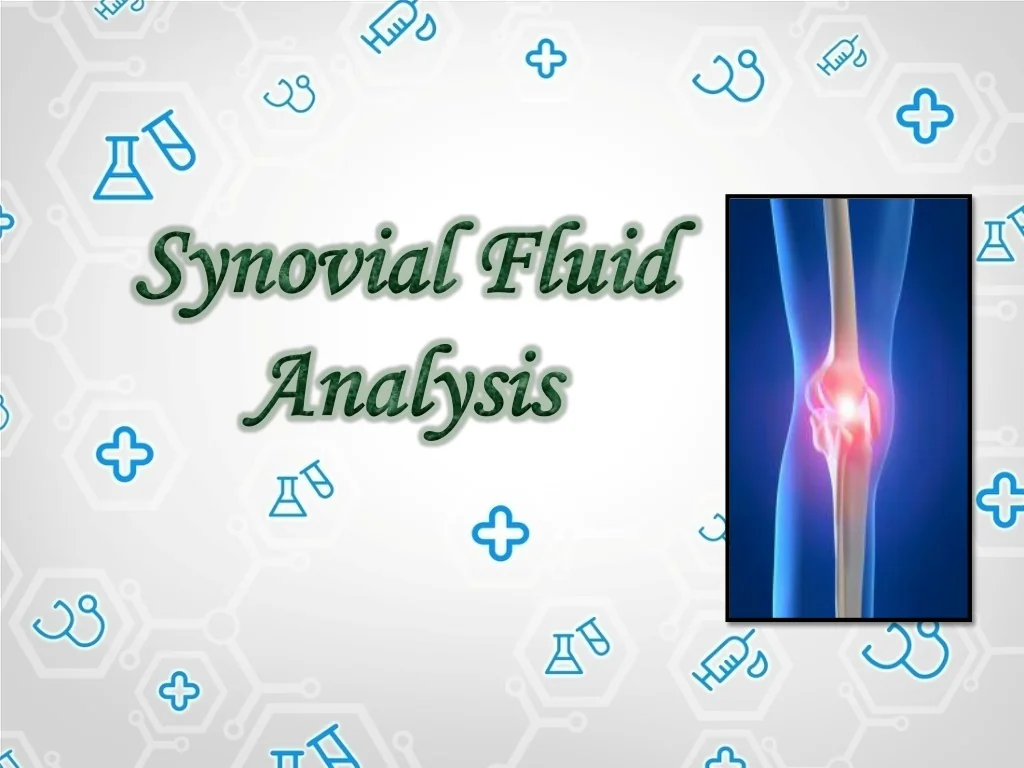 Synovial Fluid Analysis